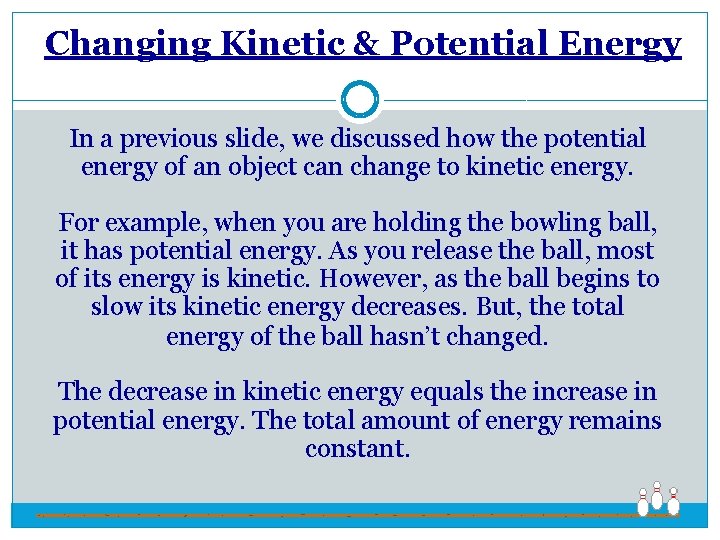 Changing Kinetic & Potential Energy

In a previous slide, we discussed how the potential energy of an object can change to kinetic energy.

For example, when you are holding the bowling ball, it has potential energy. As you release the ball, most of its energy is kinetic. However, as the ball begins to slow its kinetic energy decreases. But, the total energy of the ball hasn't changed.

The decrease in kinetic energy equals the increase in potential energy. The total amount of energy remains constant.